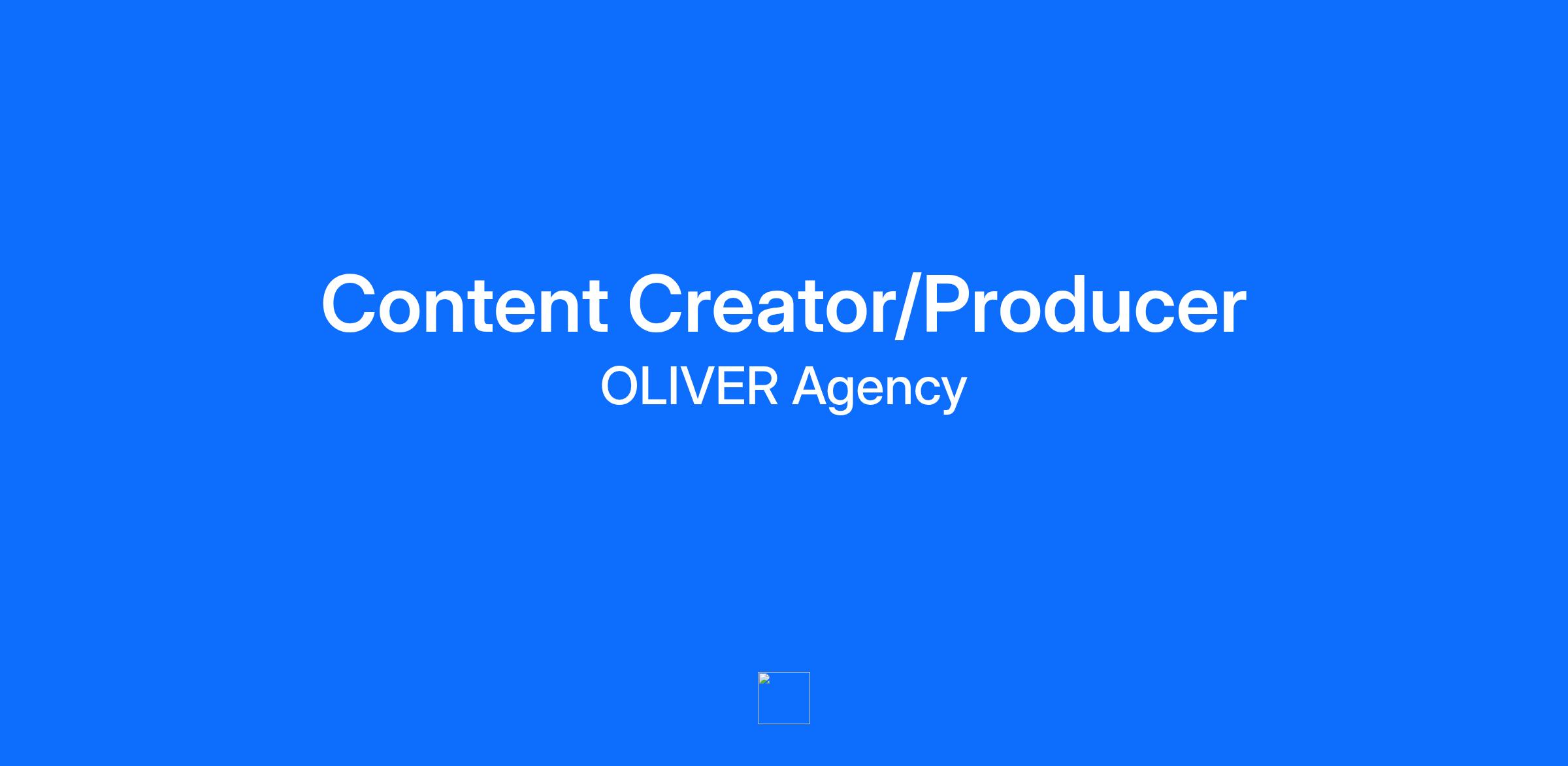 Content Creator/Producer

OLIVER Agency